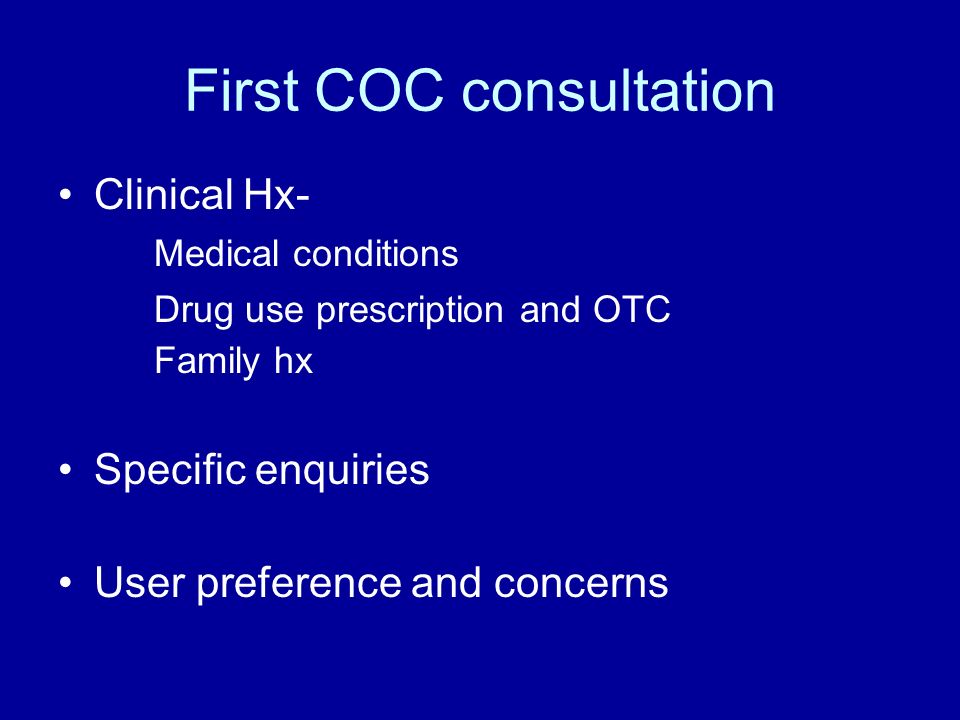 First COC consultation

• Clinical Hx-

Medical conditions

Drug use prescription and OTC

Family hx

• Specific enquiries

• User preference and concerns